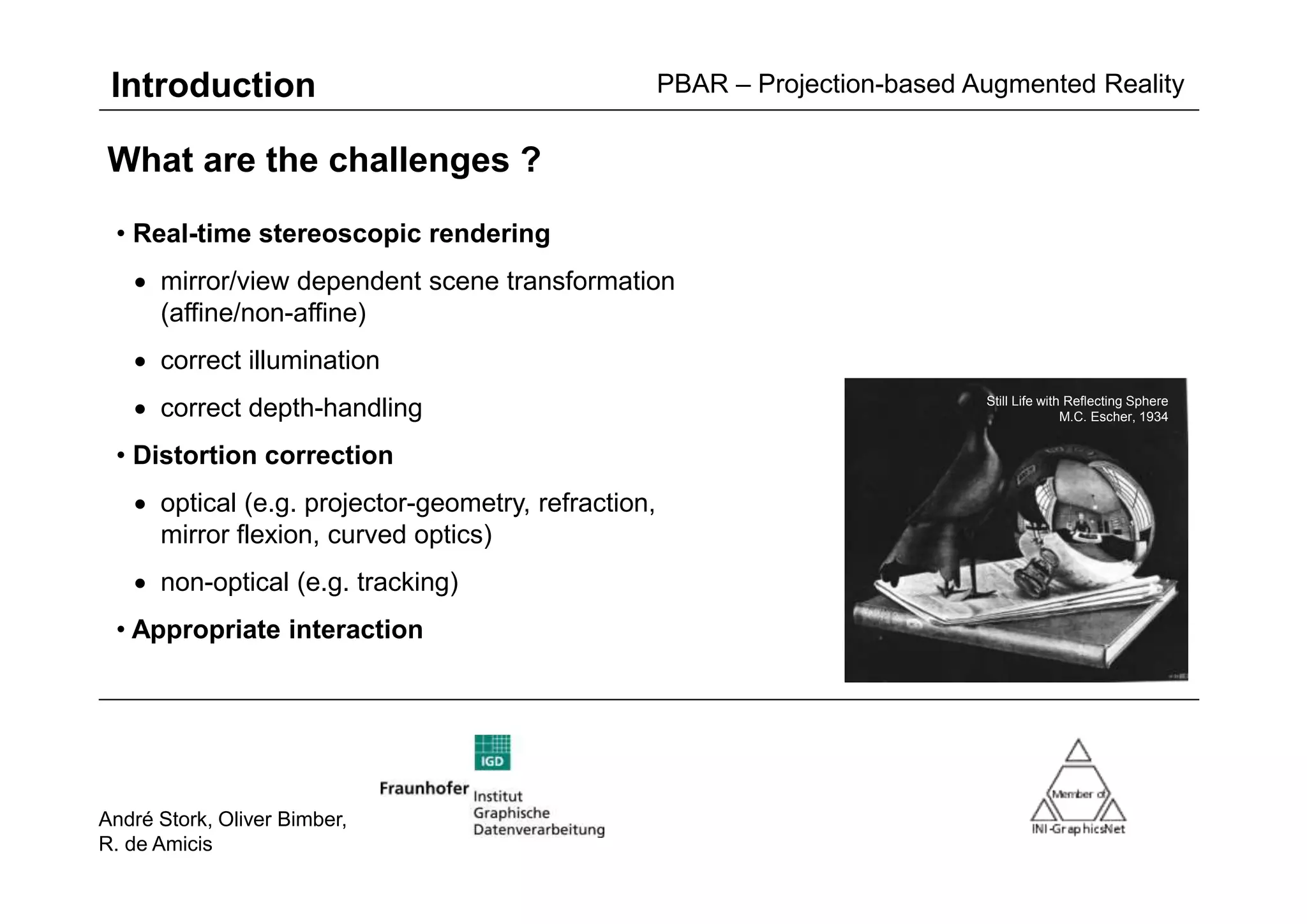 Introduction

PBAR – Projection-based Augmented Reality

What are the challenges ?

• Real-time stereoscopic rendering

• mirror/view dependent scene transformation (affine/non-affine)

• correct illumination

• correct depth-handling

• Distortion correction

• optical (e.g. projector-geometry, refraction, mirror flexion, curved optics)

• non-optical (e.g. tracking)

• Appropriate interaction

Still Life with Reflecting Sphere
M.C. Escher, 1934

André Stork, Oliver Bimber, R. de Amicis

IGD

Fraunhofer Institut Graphische Datenverarbeitung

Member of
INI-GraphicsNet